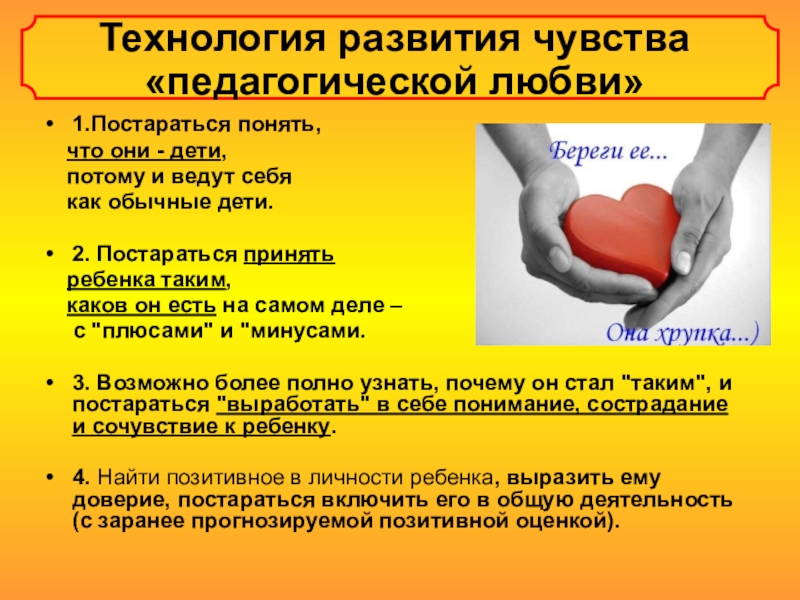 Технология развития чувства «педагогической любви»

• 1.Постараться понять, что они - дети, потому и ведут себя как обычные дети.

• 2. Постараться принять ребенка таким, каков он есть на самом деле – с "плюсами" и "минусами.

Береги ее...

Она хрупка...)

• 3. Возможно более полно узнать, почему он стал "таким", и постараться "выработать" в себе понимание, сострадание и сочувствие к ребенку.

• 4. Найти позитивное в личности ребенка, выразить ему доверие, постараться включить его в общую деятельность (с заранее прогнозируемой позитивной оценкой).